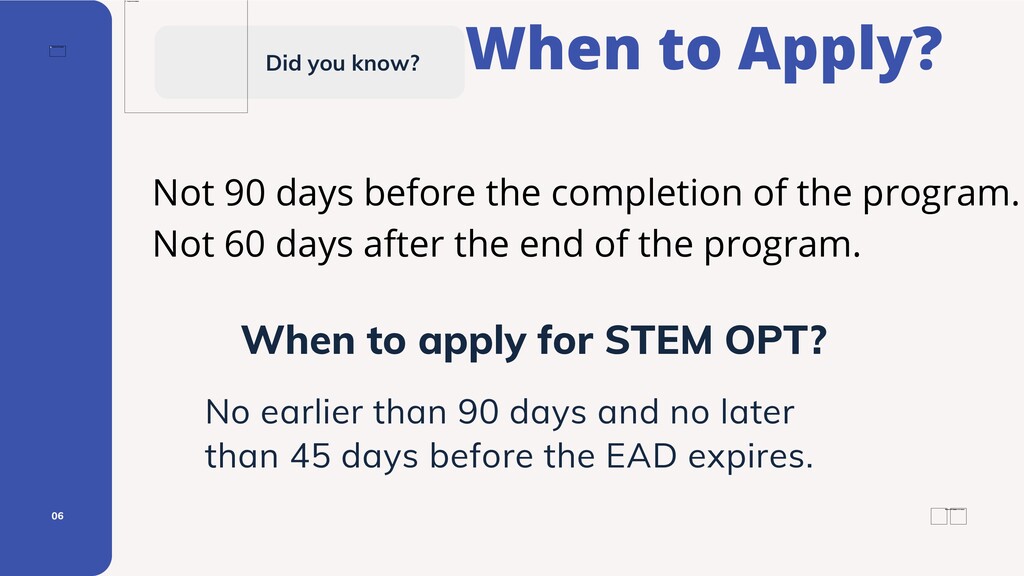 Did you know?

When to Apply?

Not 90 days before the completion of the program.
Not 60 days after the end of the program.

When to apply for STEM OPT?

No earlier than 90 days and no later than 45 days before the EAD expires.

06